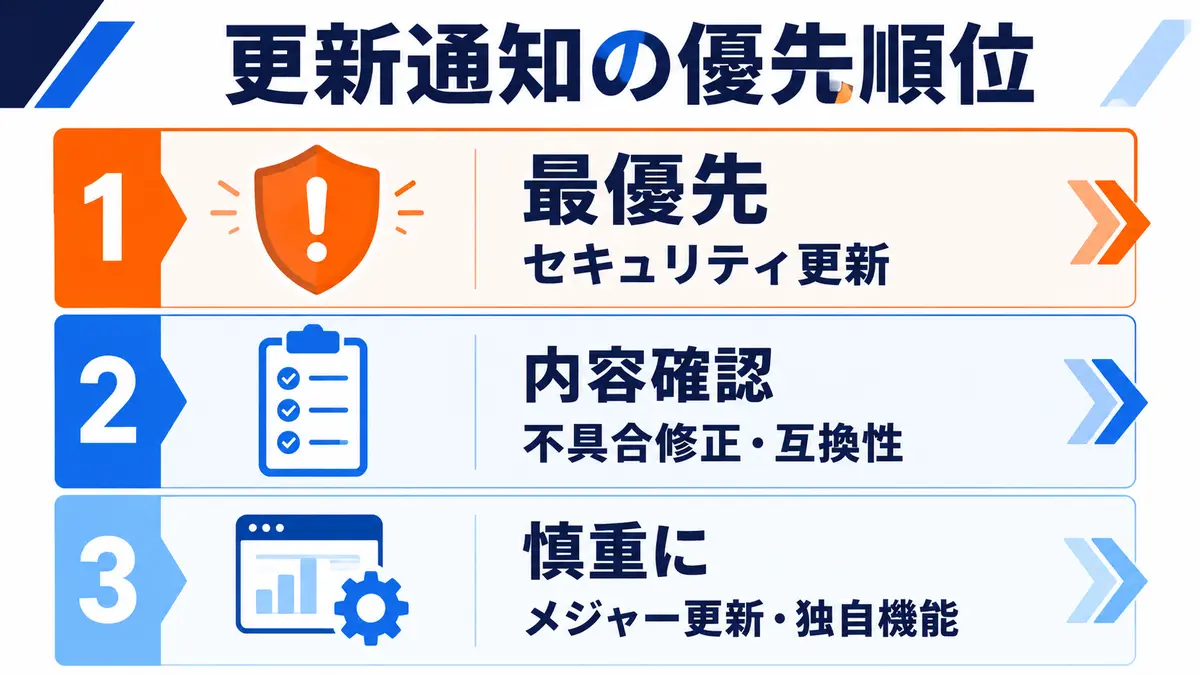 更新通知の優先順位

1
最優先
セキュリティ更新

2
内容確認
不具合修正・互換性

3
慎重に
メジャー更新・独自機能